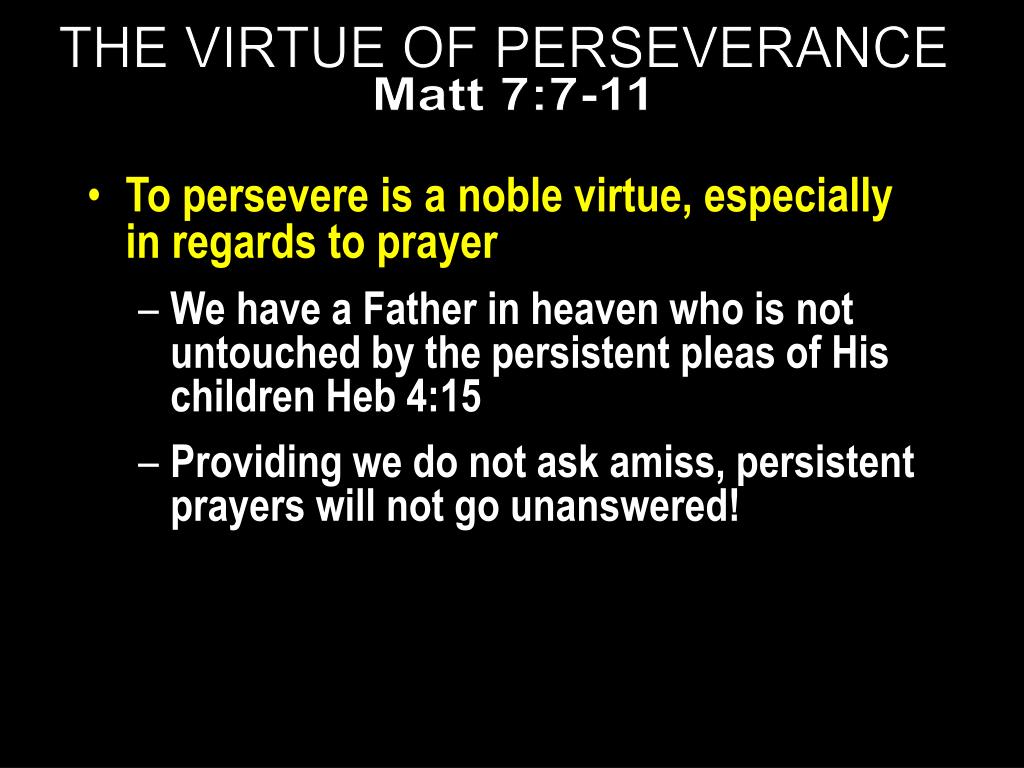 THE VIRTUE OF PERSEVERANCE
Matt 7:7-11

• To persevere is a noble virtue, especially in regards to prayer
– We have a Father in heaven who is not untouched by the persistent pleas of His children Heb 4:15
– Providing we do not ask amiss, persistent prayers will not go unanswered!